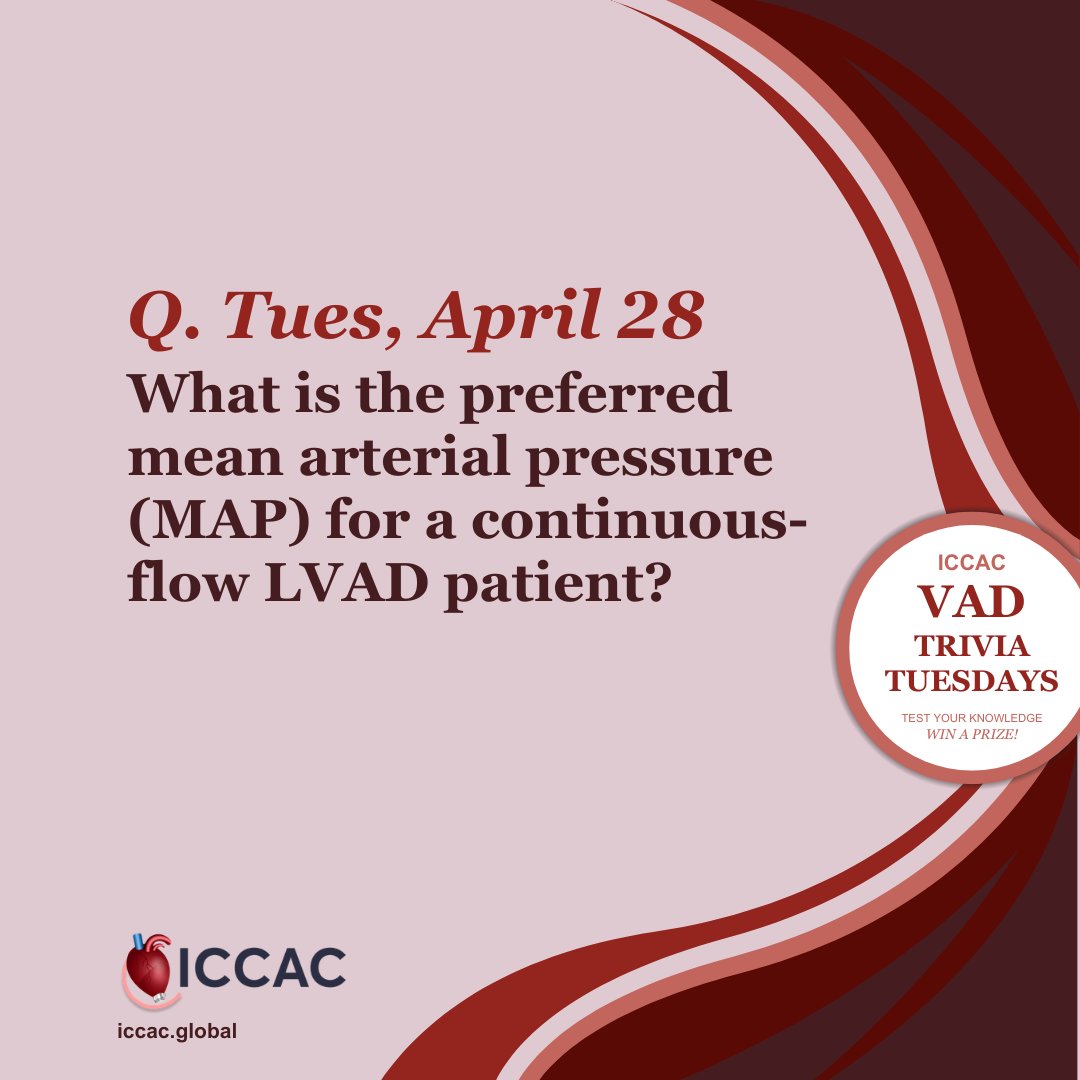 Q. Tues, April 28

What is the preferred mean arterial pressure (MAP) for a continuous-flow LVAD patient?

ICCAC
VAD
TRIVIA
TUESDAYS
TEST YOUR KNOWLEDGE
WIN A PRIZE!

ICCAC
iccac.global